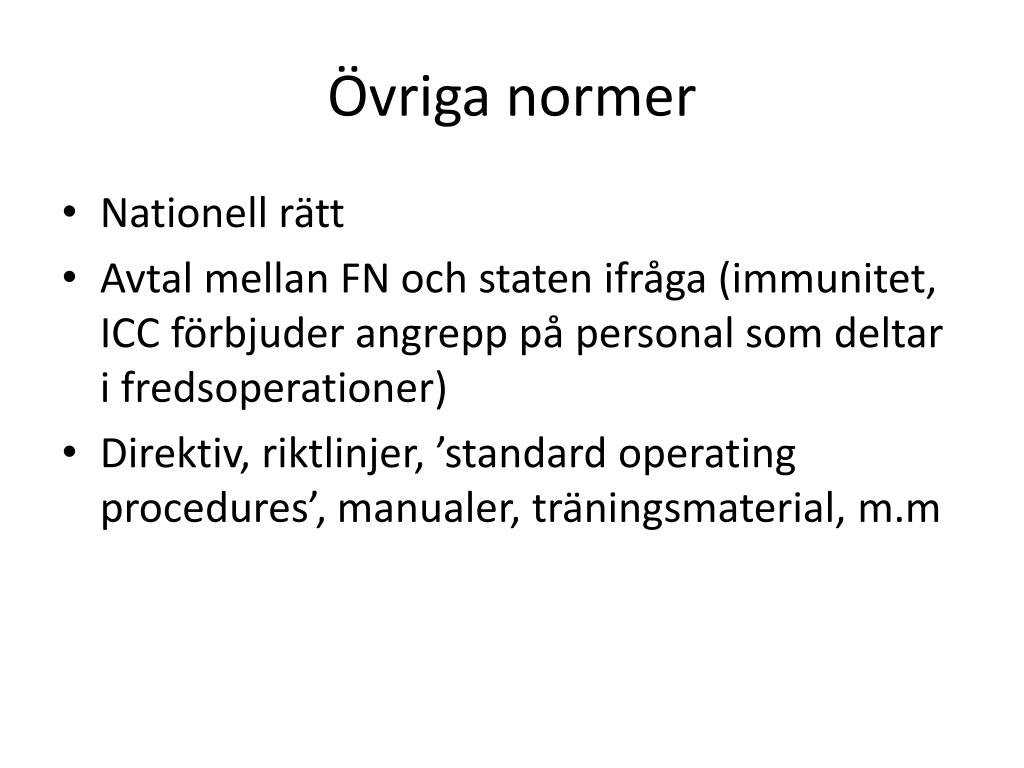 Övriga normer

• Nationell rätt
• Avtal mellan FN och staten ifråga (immunitet, ICC förbjuder angrepp på personal som deltar i fredsoperationer)
• Direktiv, riktlinjer, ’standard operating procedures’, manualer, träningsmaterial, m.m